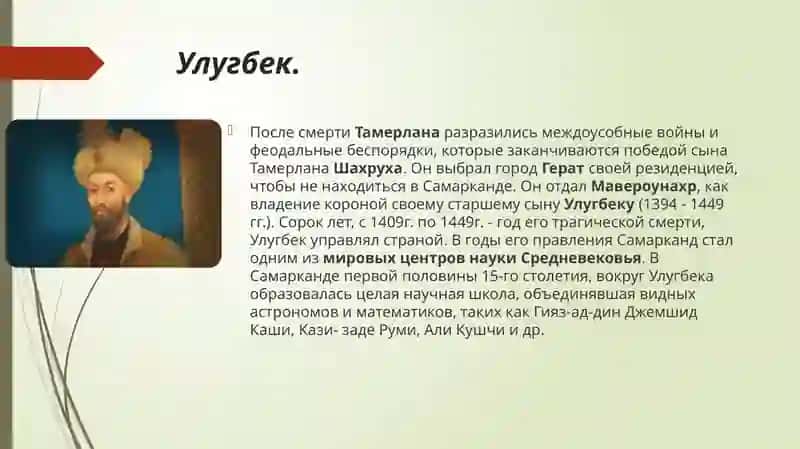 Улугбек.

После смерти Тамерлана разразились междоусобные войны и феодальные беспорядки, которые заканчиваются победой сына Тамерлана Шахруха. Он выбрал город Герат своей резиденцией, чтобы не находиться в Самарканде. Он отдал Мавероунахр, как владение короной своему старшему сыну Улугбеку (1394 - 1449 гг.). Сорок лет, с 1409г. по 1449г. - год его трагической смерти, Улугбек управлял страной. В годы его правления Самарканд стал одним из мировых центров науки Средневековья. В Самарканде первой половины 15-го столетия, вокруг Улугбека образовалась целая научная школа, объединявшая видных астрономов и математиков, таких как Гияз-ад-дин Джемшид Каши, Кази- заде Руми, Али Кушчи и др.